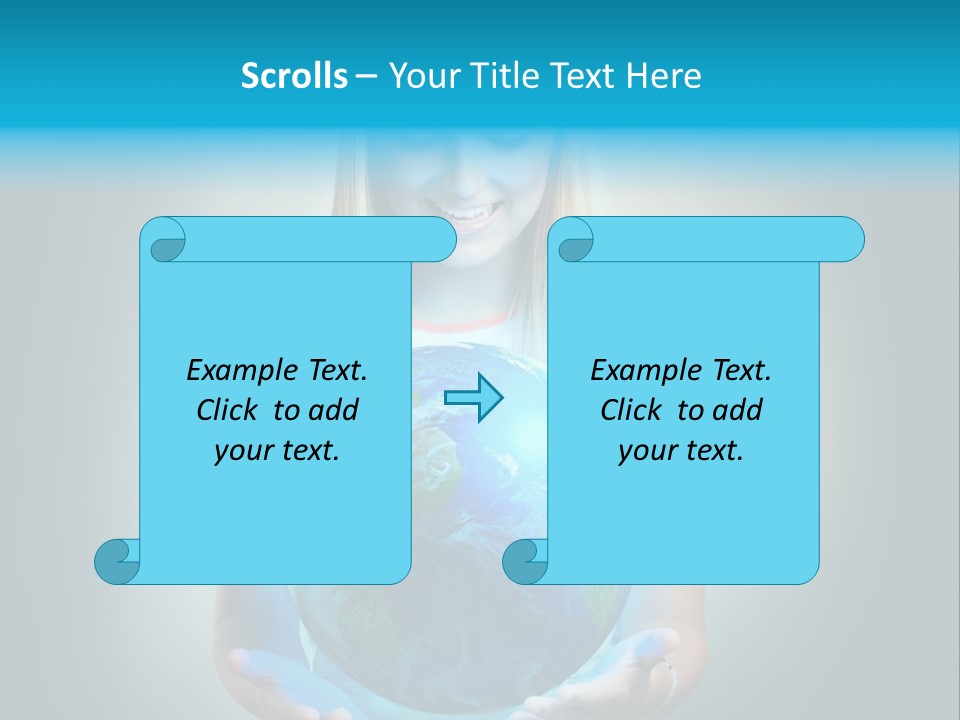 Scrolls – Your Title Text Here

Example Text. Click to add your text.

Example Text. Click to add your text.